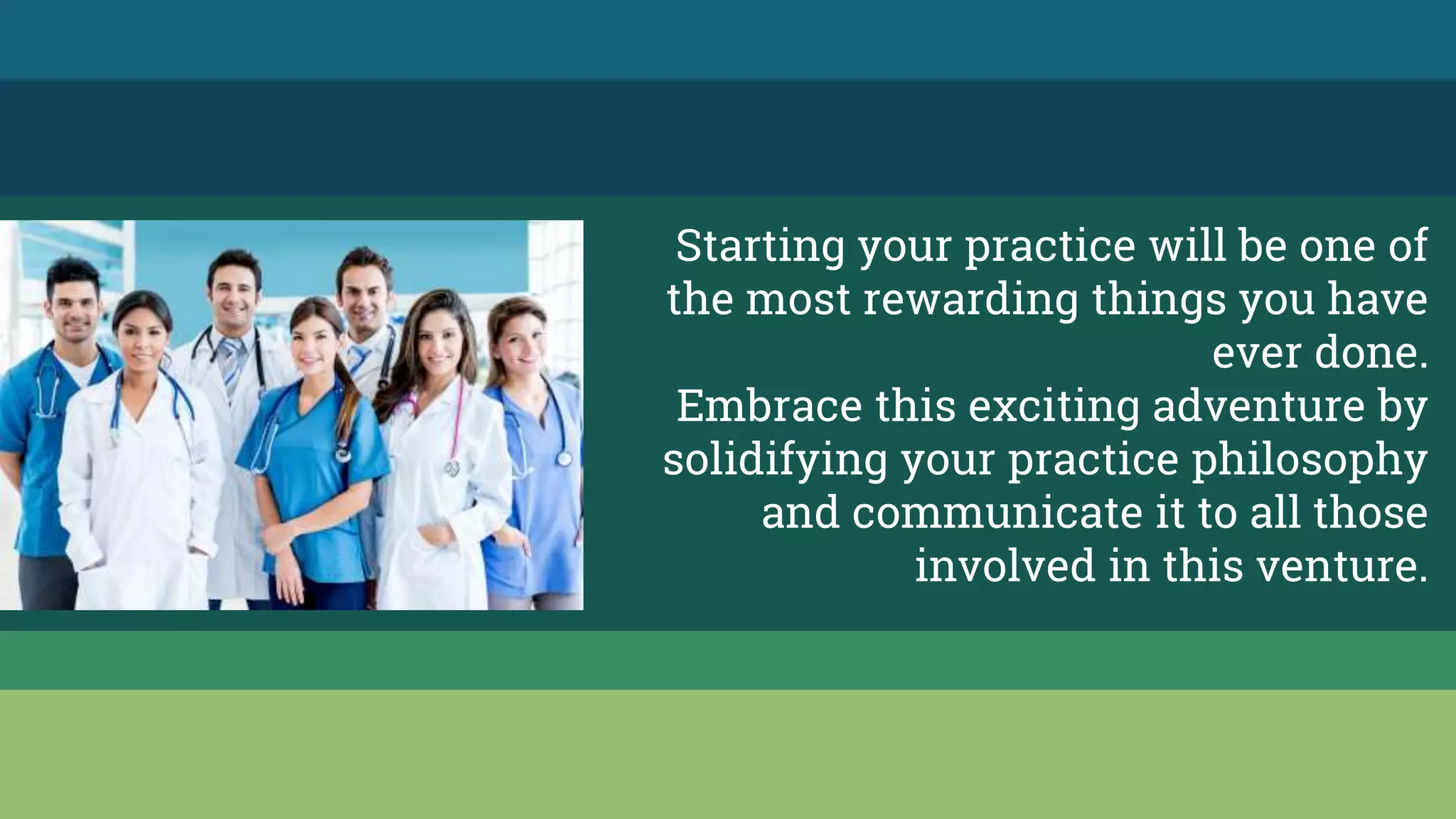 Starting your practice will be one of the most rewarding things you have ever done.
Embrace this exciting adventure by solidifying your practice philosophy and communicate it to all those involved in this venture.